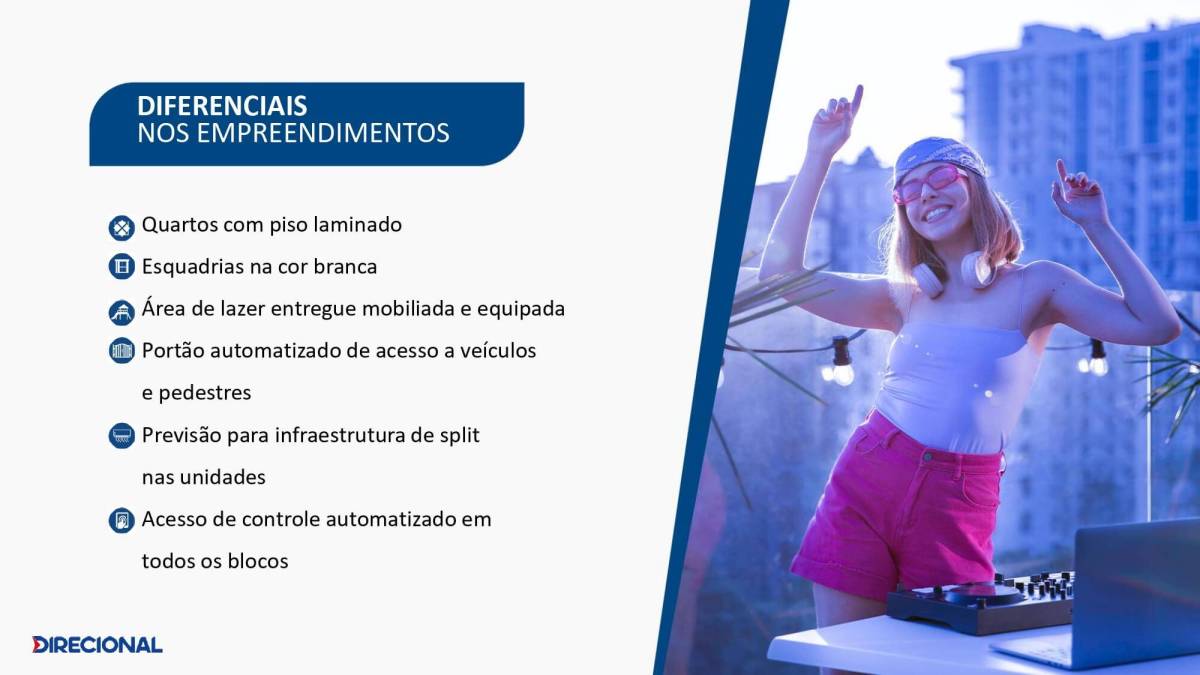 DIFERENCIAIS
NOS EMPREENDIMENTOS

Quartos com piso laminado

Esquadrias na cor branca

Área de lazer entregue mobiliada e equipada

Portão automatizado de acesso a veículos e pedestres

Previsão para infraestrutura de split nas unidades

Acesso de controle automatizado em todos os blocos

DIRECIONAL